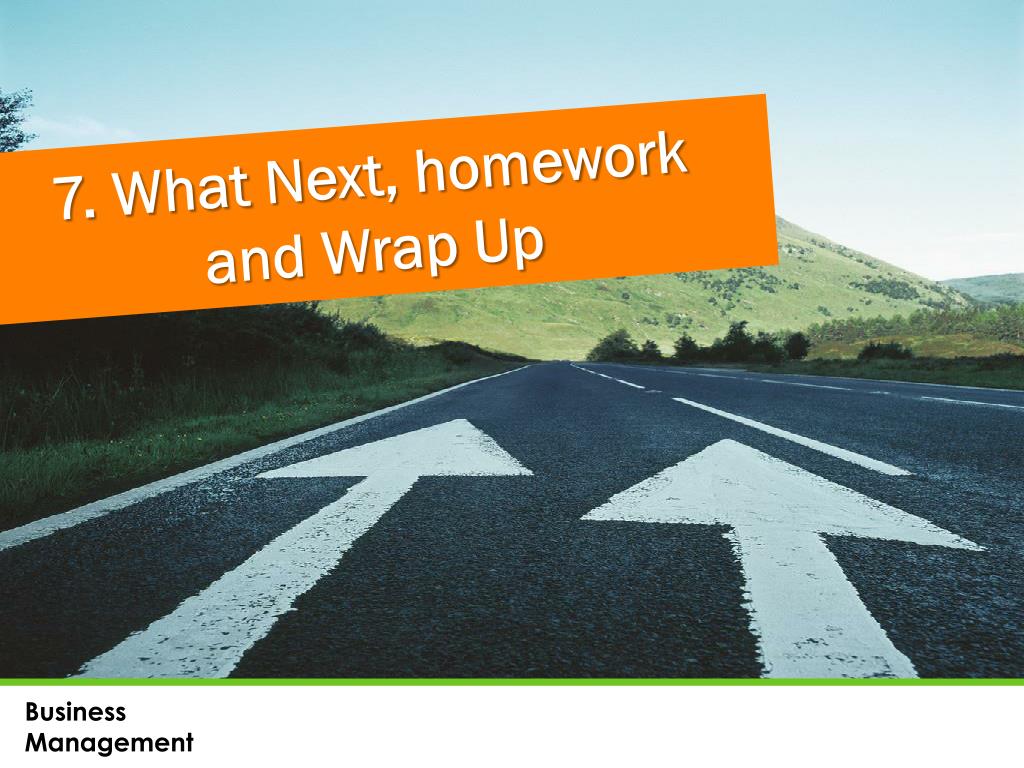 7. What Next, homework and Wrap Up

Business Management